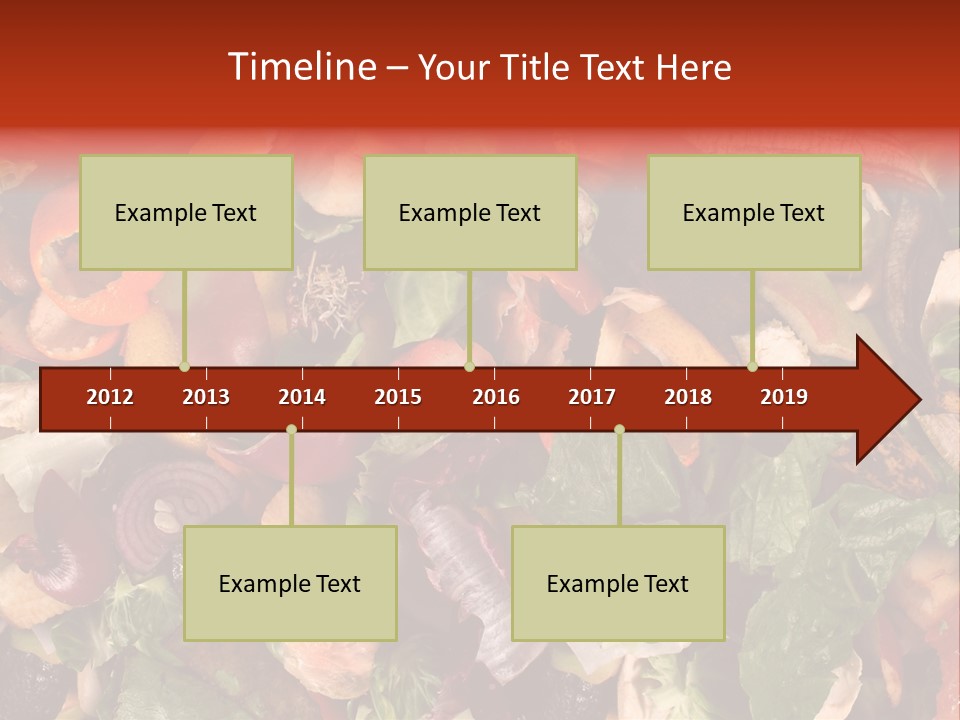 Timeline – Your Title Text Here

Example Text

Example Text

Example Text

2012 2013 2014 2015 2016 2017 2018 2019

Example Text

Example Text